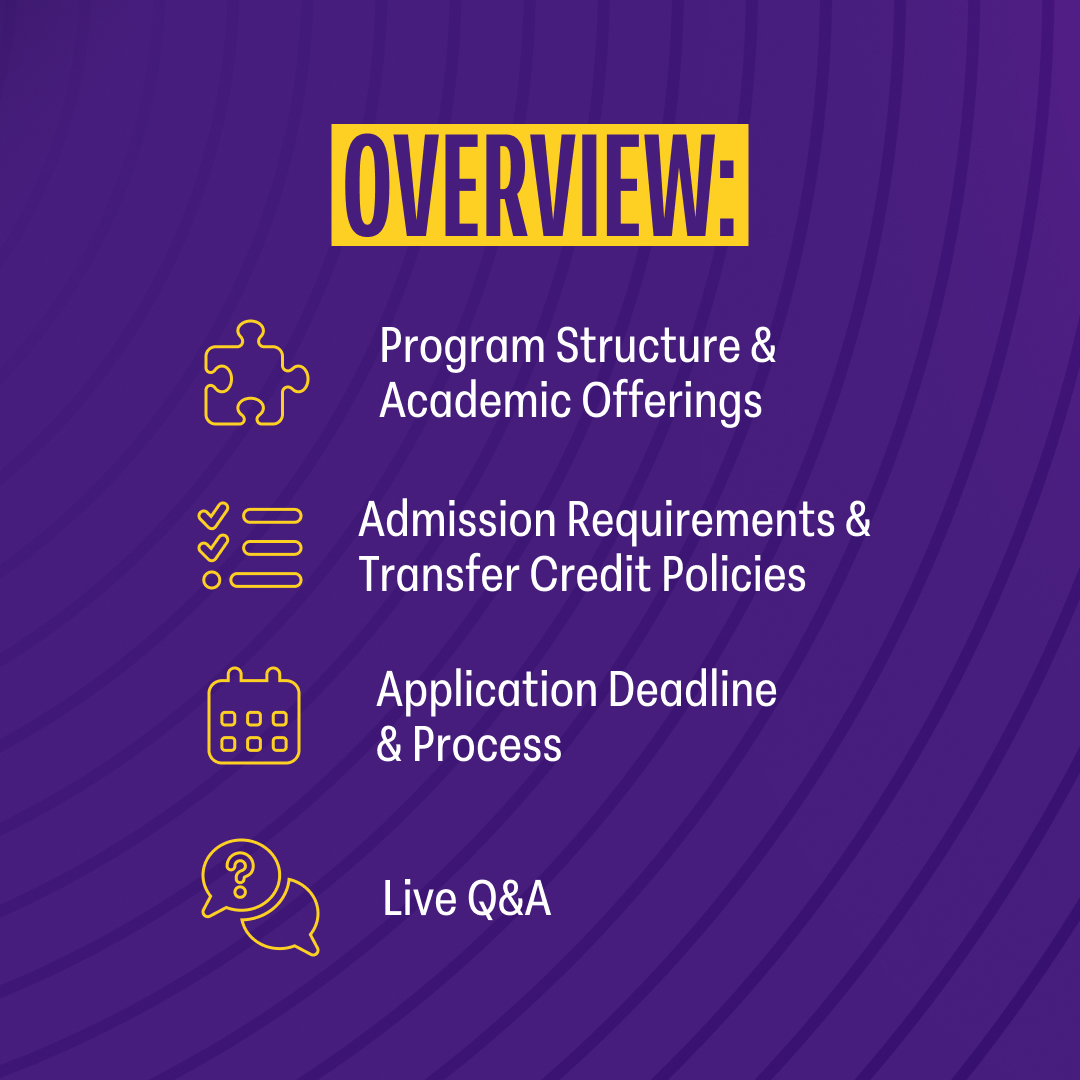 OVERVIEW:

Program Structure & Academic Offerings

Admission Requirements & Transfer Credit Policies

Application Deadline & Process

Live Q&A